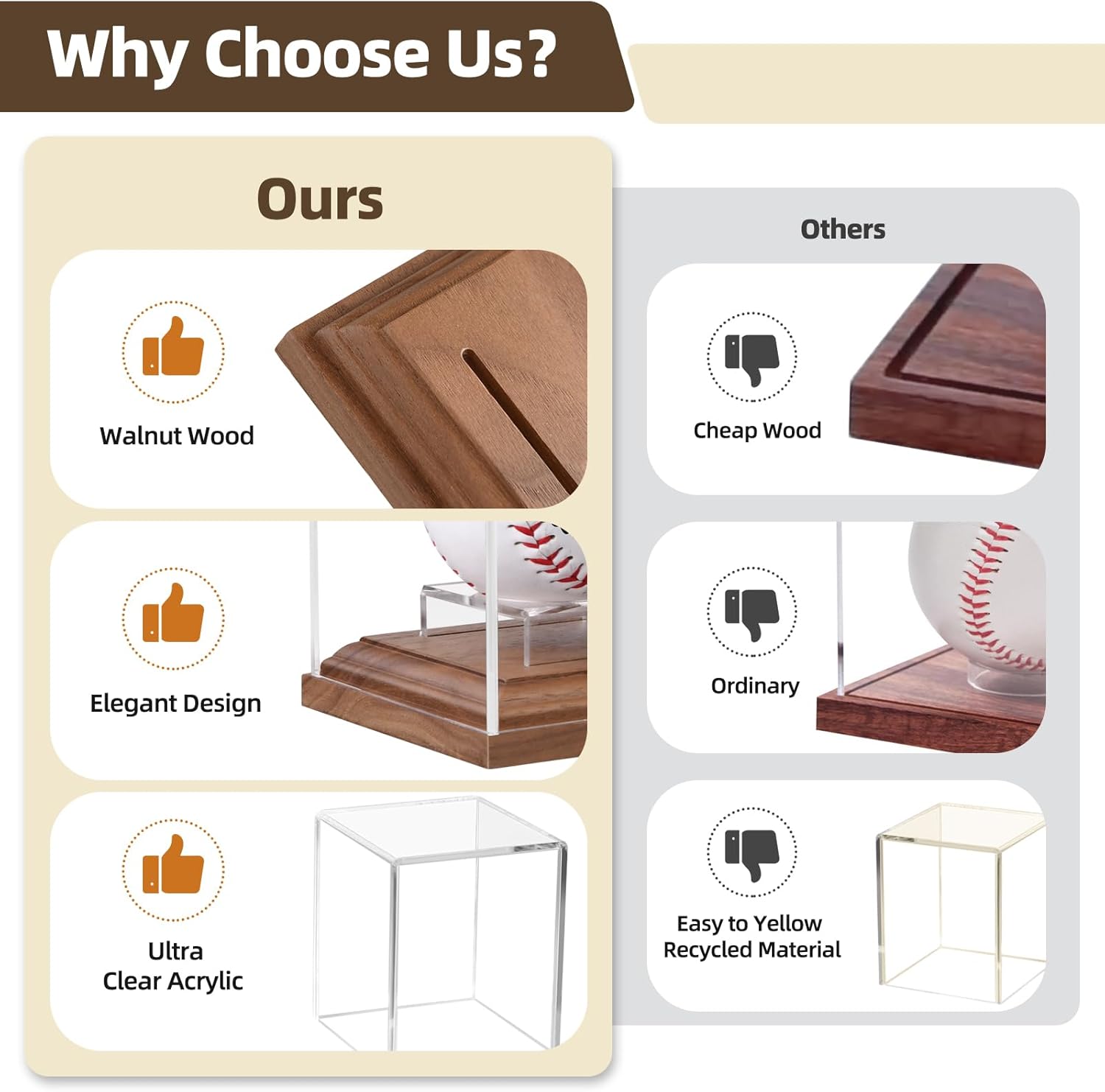 Why Choose Us?

Ours

Walnut Wood

Elegant Design

Ultra Clear Acrylic

Others

Cheap Wood

Ordinary

Easy to Yellow Recycled Material